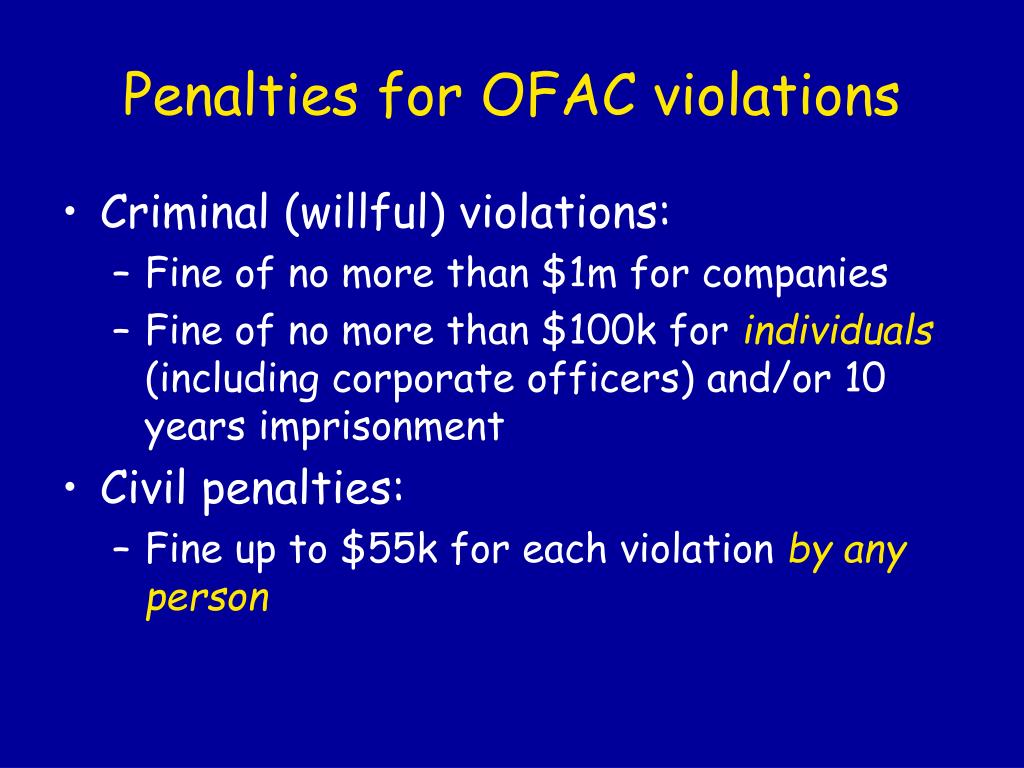 Penalties for OFAC violations

• Criminal (willful) violations:
– Fine of no more than \$1m for companies
– Fine of no more than \$100k for individuals (including corporate officers) and/or 10 years imprisonment
• Civil penalties:
– Fine up to \$55k for each violation by any person